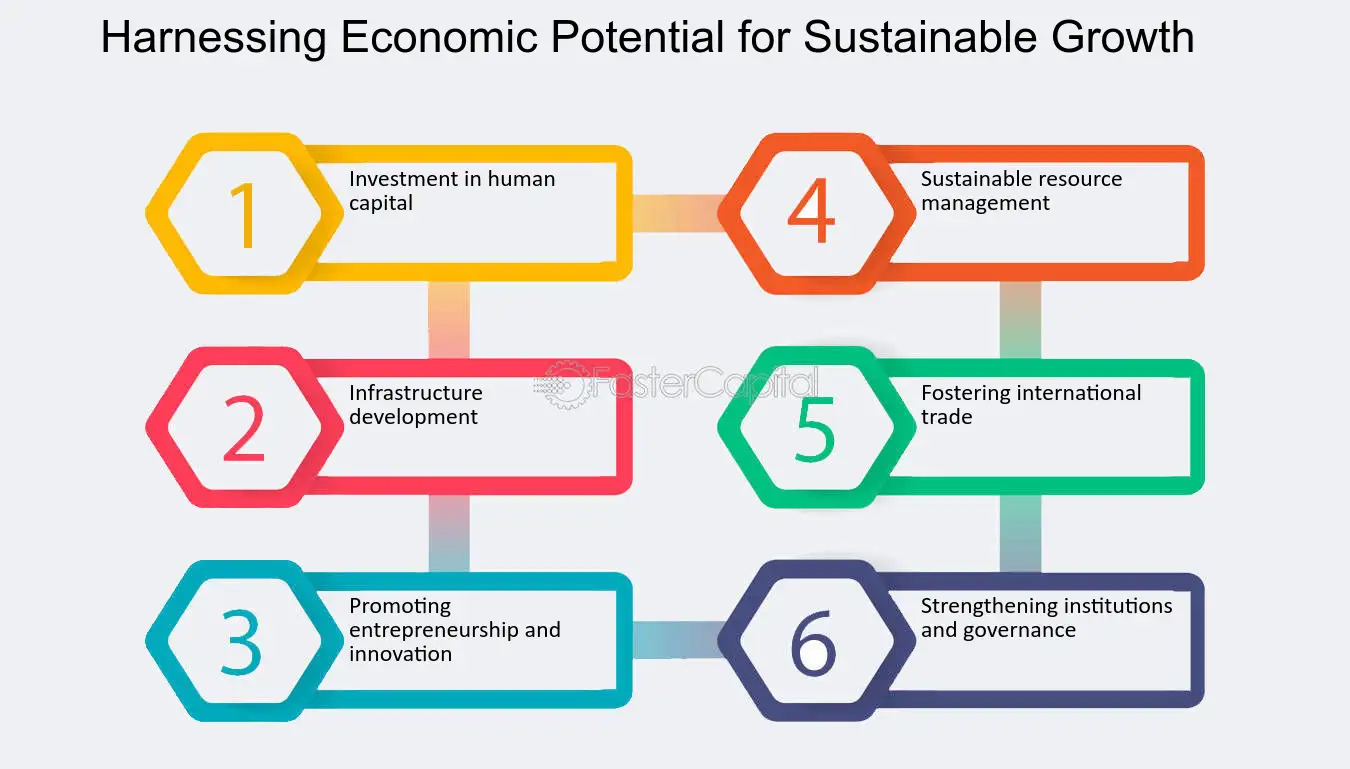 Harnessing Economic Potential for Sustainable Growth

1
Investment in human capital

2
Infrastructure development

3
Promoting entrepreneurship and innovation

4
Sustainable resource management

5
Fostering international trade

6
Strengthening institutions and governance

FasterCapital